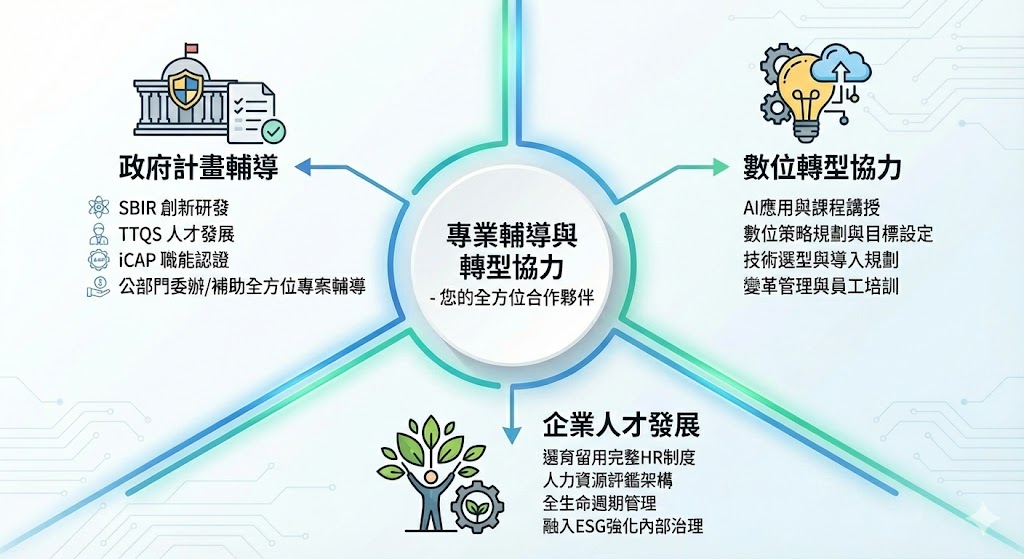 政府計畫輔導

SBIR 創新研發
TTQS 人才發展
iCAP 職能認證
公部門委辦/補助全方位專案輔導

專業輔導與轉型協力
- 您的全方位合作夥伴

數位轉型協力

AI應用與課程講授
數位策略規劃與目標設定
技術選型與導入規劃
變革管理與員工培訓

企業人才發展

選育留用完整HR制度
人力資源評鑑架構
全生命週期管理
融入ESG強化內部治理